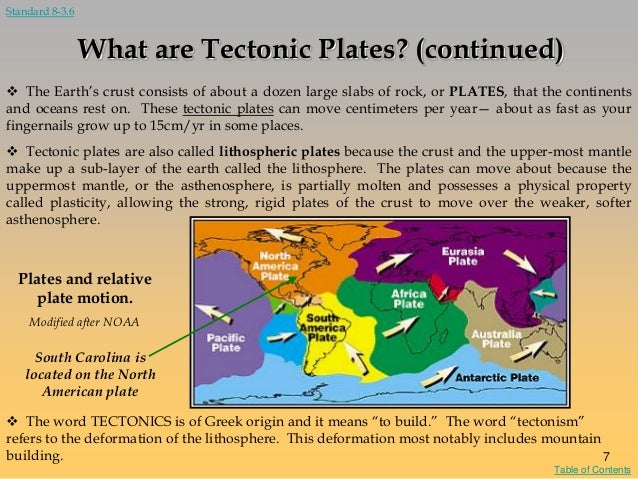 Standard 8-3.6

What are Tectonic Plates? (continued)

❖ The Earth's crust consists of about a dozen large slabs of rock, or PLATES, that the continents and oceans rest on. These tectonic plates can move centimeters per year— about as fast as your fingernails grow up to 15cm/yr in some places.

❖ Tectonic plates are also called lithospheric plates because the crust and the upper-most mantle make up a sub-layer of the earth called the lithosphere. The plates can move about because the uppermost mantle, or the asthenosphere, is partially molten and possesses a physical property called plasticity, allowing the strong, rigid plates of the crust to move over the weaker, softer asthenosphere.

Plates and relative plate motion.

Modified after NOAA

South Carolina is located on the North American plate

North America Plate

Eurasia Plate

Africa Plate

South America Plate

Pacific Plate

Australia Plate

Antarctic Plate

❖ The word TECTONICS is of Greek origin and it means "to build." The word "tectonism" refers to the deformation of the lithosphere. This deformation most notably includes mountain building.

7

Table of Contents